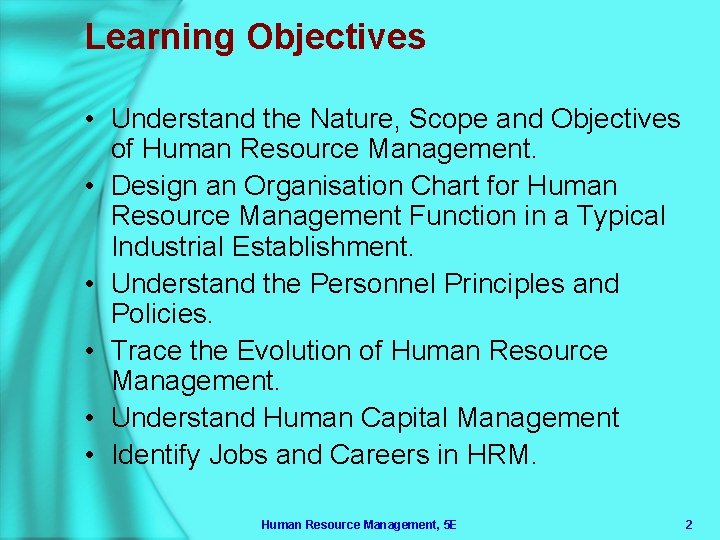 Learning Objectives

• Understand the Nature, Scope and Objectives of Human Resource Management.
• Design an Organisation Chart for Human Resource Management Function in a Typical Industrial Establishment.
• Understand the Personnel Principles and Policies.
• Trace the Evolution of Human Resource Management.
• Understand Human Capital Management
• Identify Jobs and Careers in HRM.

Human Resource Management, 5E

2